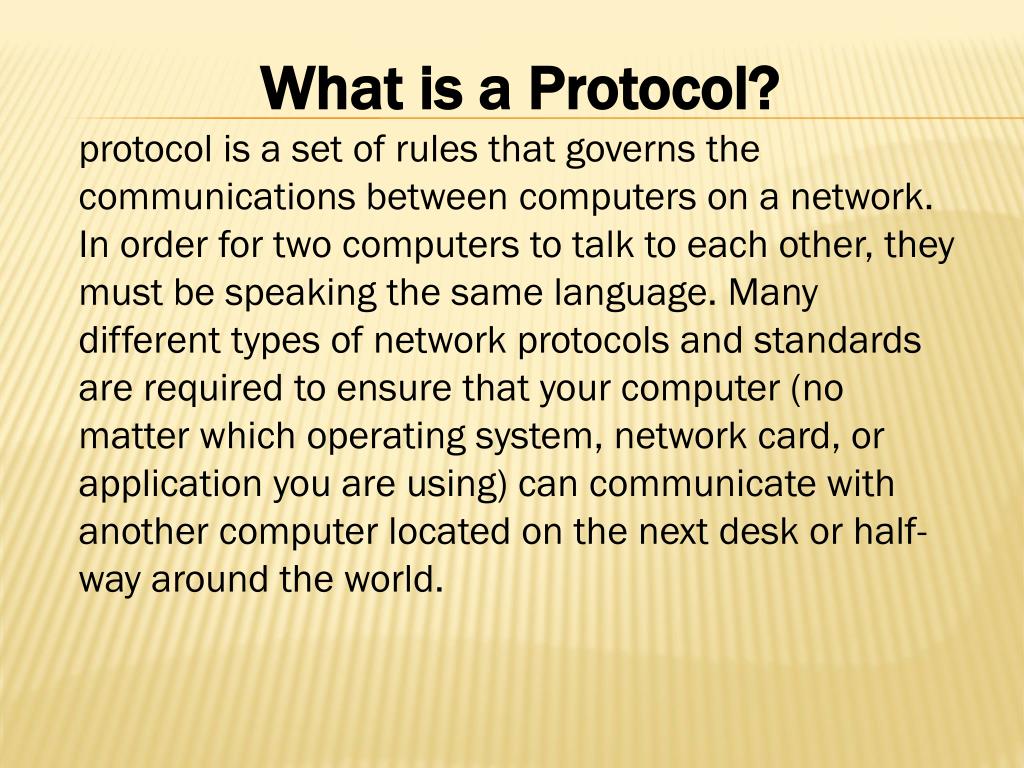 What is a Protocol?

protocol is a set of rules that governs the communications between computers on a network. In order for two computers to talk to each other, they must be speaking the same language. Many different types of network protocols and standards are required to ensure that your computer (no matter which operating system, network card, or application you are using) can communicate with another computer located on the next desk or half-way around the world.